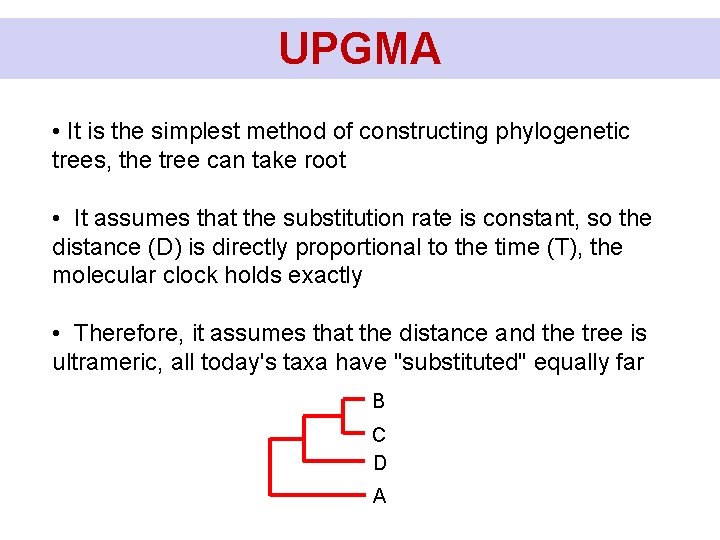 UPGMA

• It is the simplest method of constructing phylogenetic trees, the tree can take root

• It assumes that the substitution rate is constant, so the distance (D) is directly proportional to the time (T), the molecular clock holds exactly

• Therefore, it assumes that the distance and the tree is ultrameric, all today's taxa have "substituted" equally far

B
C
D
A